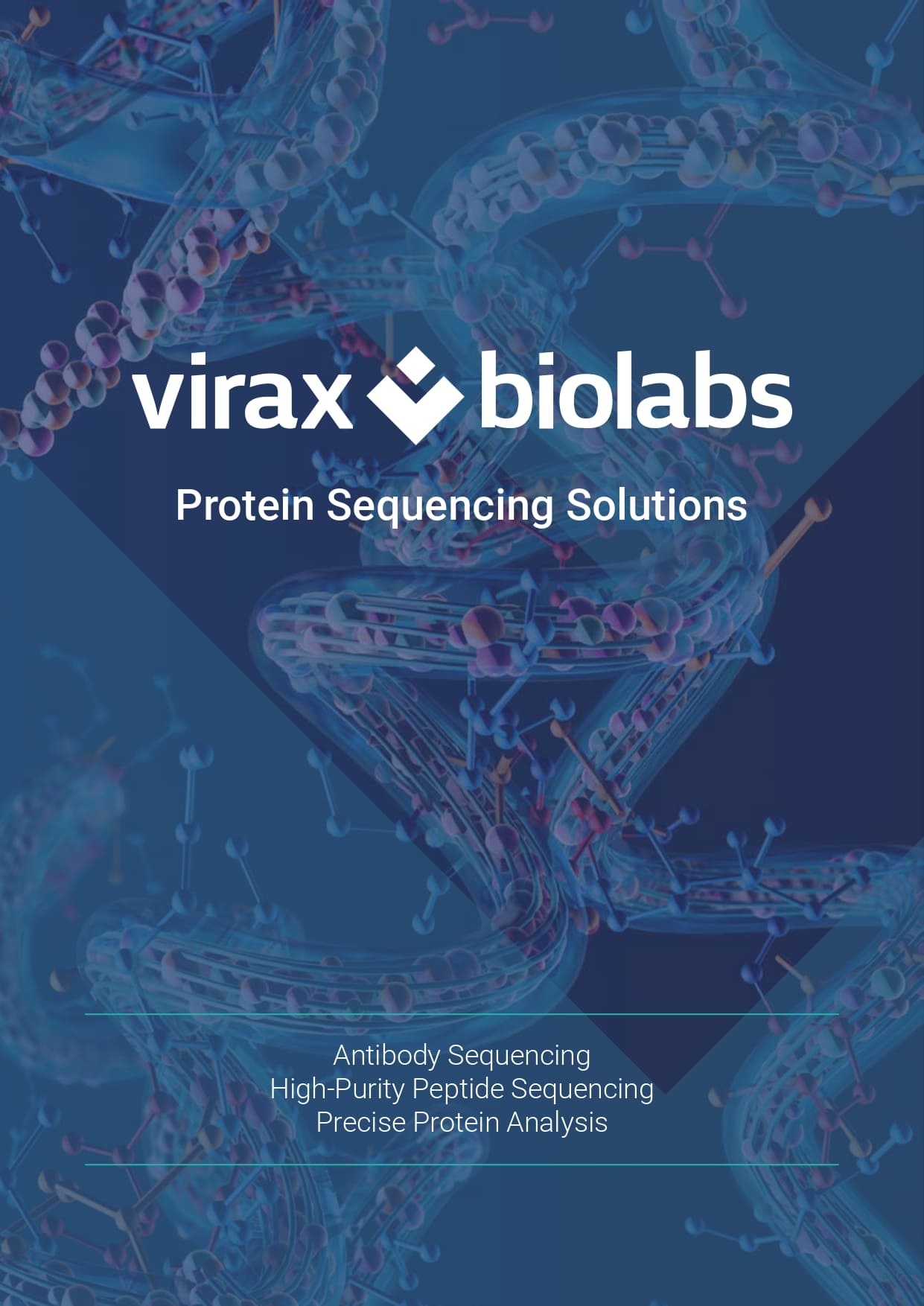 virax biolabs

Protein Sequencing Solutions

Antibody Sequencing
High-Purity Peptide Sequencing
Precise Protein Analysis